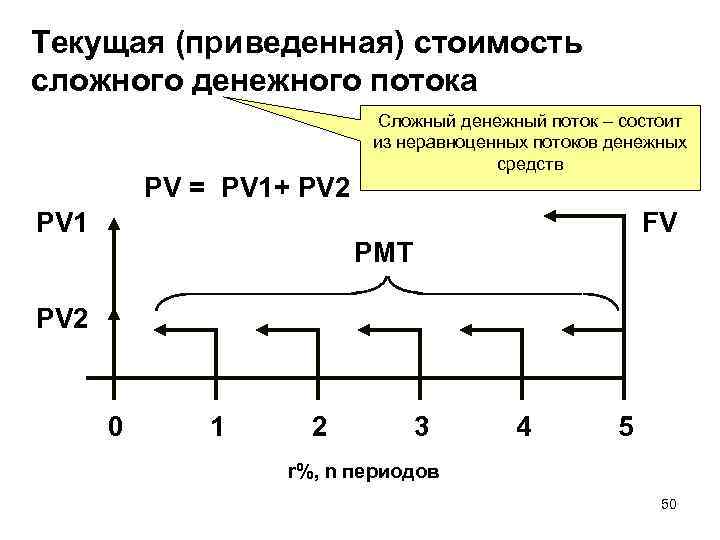 Текущая (приведенная) стоимость сложного денежного потока

Сложный денежный поток – состоит из неравноценных потоков денежных средств

PV = PV1+ PV2

PV1

FV

PMT

PV2

0 1 2 3 4 5

r%, n периодов

50